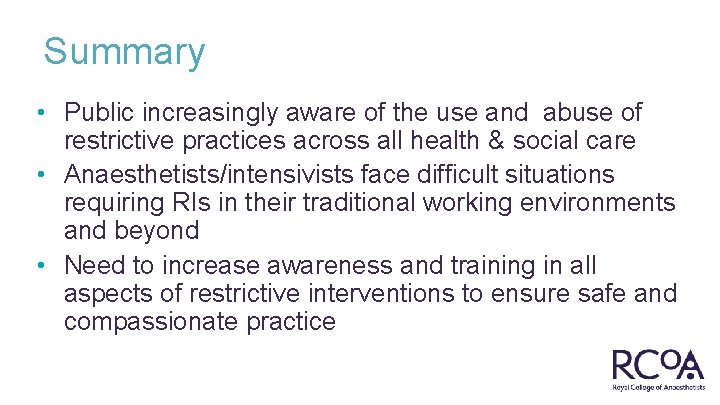 Summary

• Public increasingly aware of the use and abuse of restrictive practices across all health & social care
• Anaesthetists/intensivists face difficult situations requiring RIs in their traditional working environments and beyond
• Need to increase awareness and training in all aspects of restrictive interventions to ensure safe and compassionate practice

RCoA
Royal College of Anaesthetists